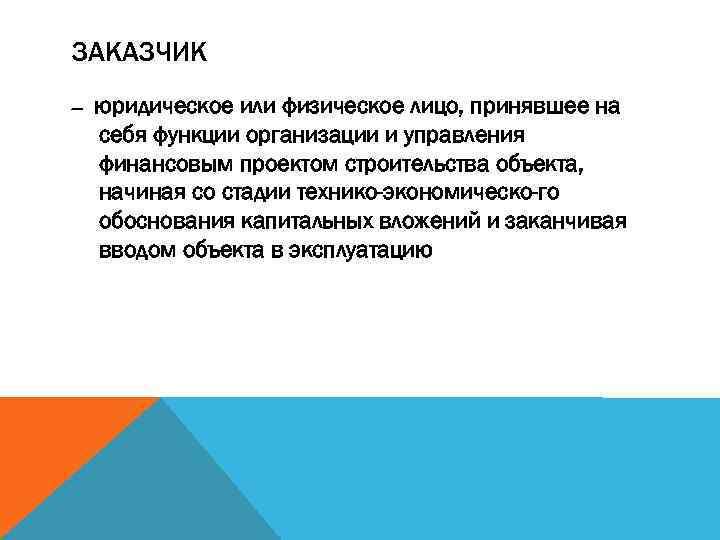 ЗАКАЗЧИК

– юридическое или физическое лицо, принявшее на себя функции организации и управления финансовым проектом строительства объекта, начиная со стадии технико-экономическо-го обоснования капитальных вложений и заканчивая вводом объекта в эксплуатацию